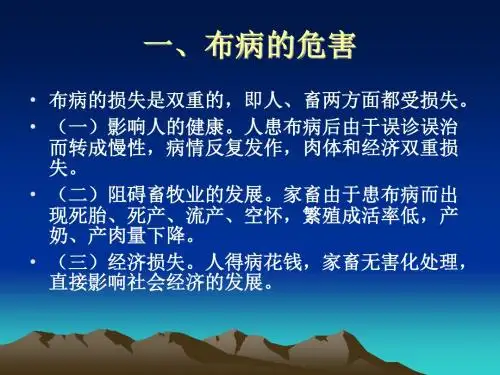 一、布病的危害

• 布病的损失是双重的，即人、畜两方面都受损失。

• （一）影响人的健康。人患布病后由于误诊误治而转成慢性，病情反复发作，肉体和经济双重损失。

• （二）阻碍畜牧业的发展。家畜由于患布病而出现死胎、死产、流产、空怀，繁殖成活率低，产奶、产肉量下降。

• （三）经济损失。人得病花钱，家畜无害化处理，直接影响社会经济的发展。